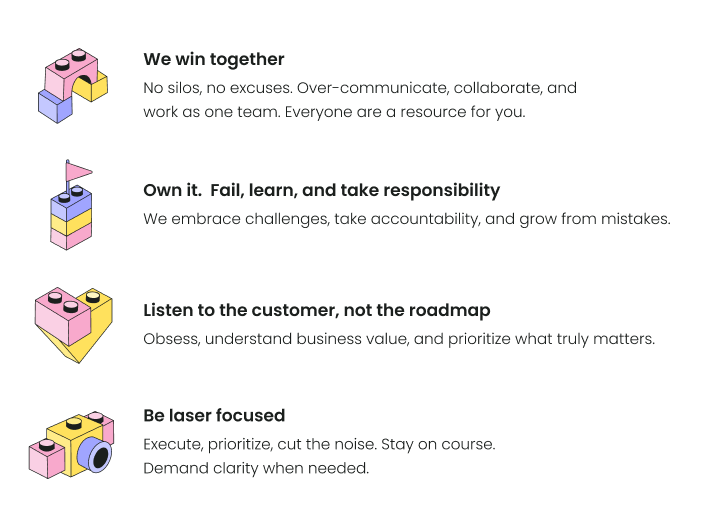 We win together

No silos, no excuses. Over-communicate, collaborate, and work as one team. Everyone are a resource for you.

Own it.  Fail, learn, and take responsibility

We embrace challenges, take accountability, and grow from mistakes.

Listen to the customer, not the roadmap

Obsess, understand business value, and prioritize what truly matters.

Be laser focused

Execute, prioritize, cut the noise. Stay on course.
Demand clarity when needed.